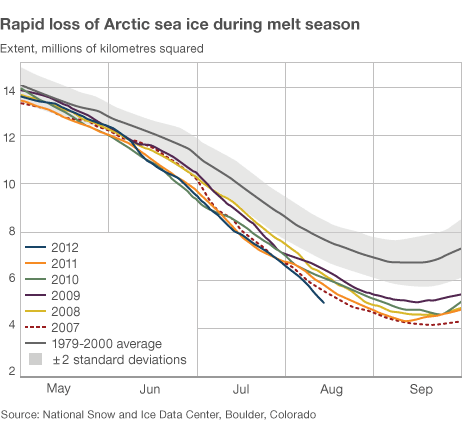 Rapid loss of Arctic sea ice during melt season

Extent, millions of kilometres squared

14
12
10
8
6
4
2

2012
2011
2010
2009
2008
2007
1979-2000 average
±2 standard deviations

May
Jun
Jul
Aug
Sep

Source: National Snow and Ice Data Center, Boulder, Colorado